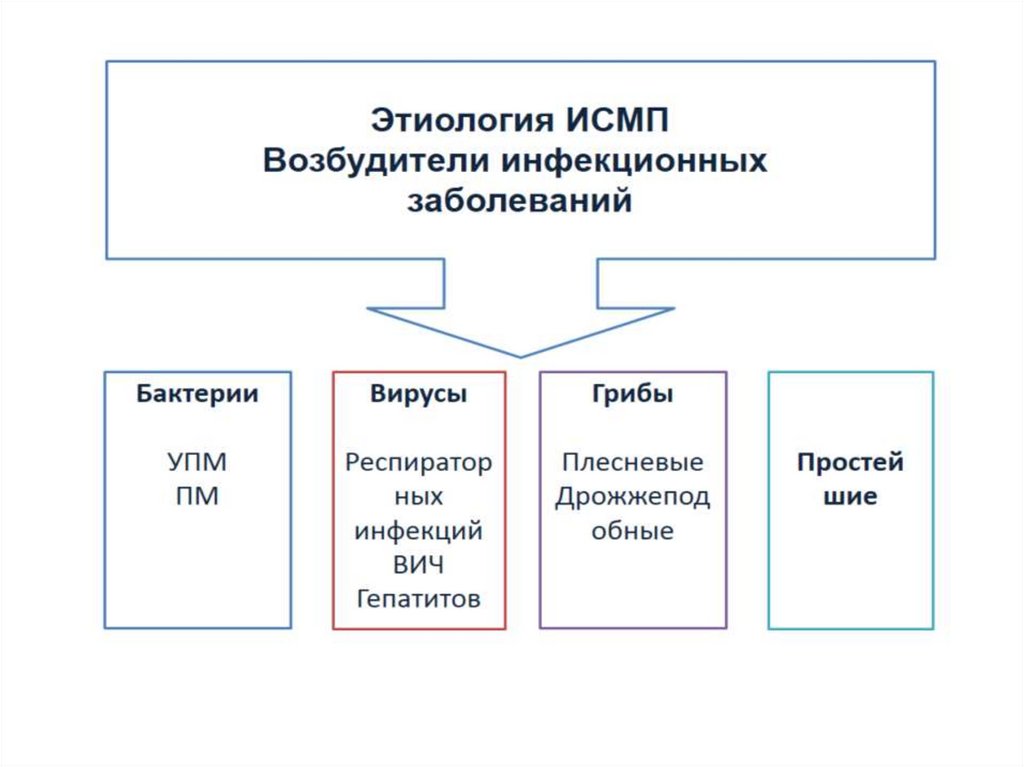 Этиология ИСМП
Возбудители инфекционных заболеваний

Бактерии

УПМ
ПМ

Вирусы

Респираторных инфекций
ВИЧ
Гепатитов

Грибы

Плесневые
Дрожжеподобные

Простейшие